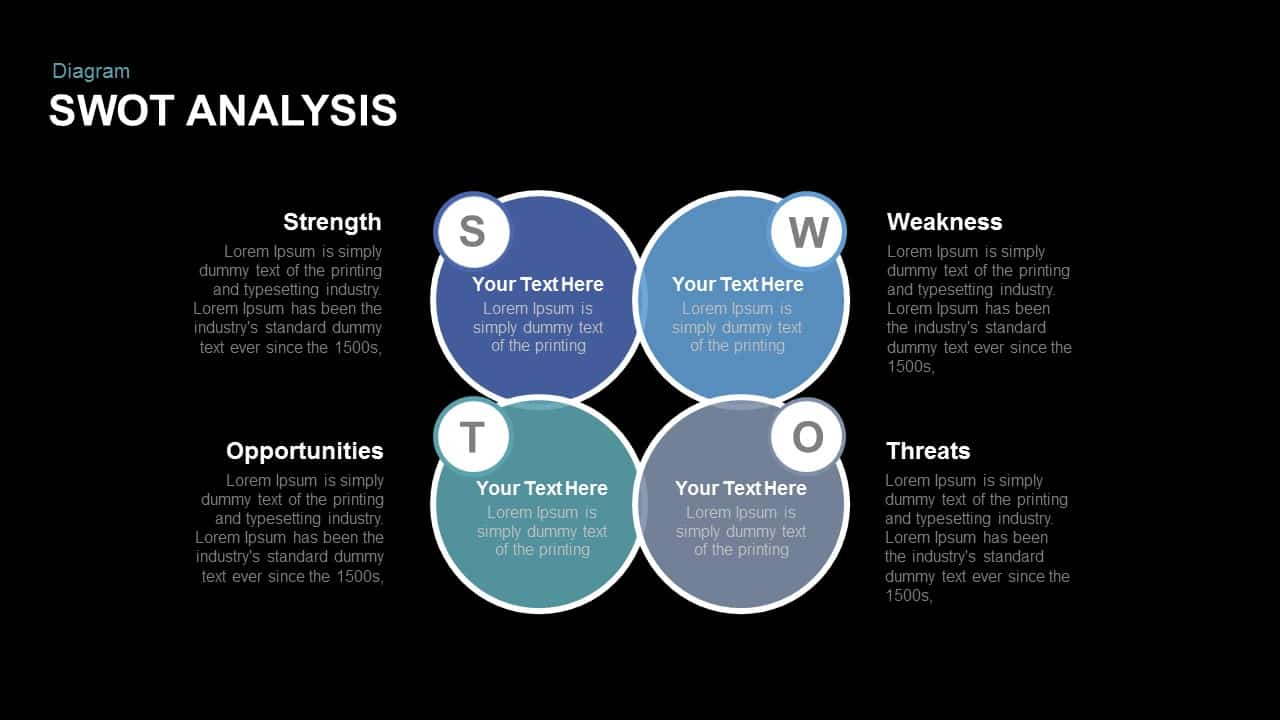 Diagram
SWOT ANALYSIS

Strength
Lorem Ipsum is simply dummy text of the printing and typesetting industry. Lorem Ipsum has been the industry's standard dummy text ever since the 1500s,

S
Your Text Here
Lorem Ipsum is simply dummy text of the printing

W
Your Text Here
Lorem Ipsum is simply dummy text of the printing

Weakness
Lorem Ipsum is simply dummy text of the printing and typesetting industry. Lorem Ipsum has been the industry's standard dummy text ever since the 1500s,

Opportunities
Lorem Ipsum is simply dummy text of the printing and typesetting industry. Lorem Ipsum has been the industry's standard dummy text ever since the 1500s,

T
Your Text Here
Lorem Ipsum is simply dummy text of the printing

O
Your Text Here
Lorem Ipsum is simply dummy text of the printing

Threats
Lorem Ipsum is simply dummy text of the printing and typesetting industry. Lorem Ipsum has been the industry's standard dummy text ever since the 1500s,